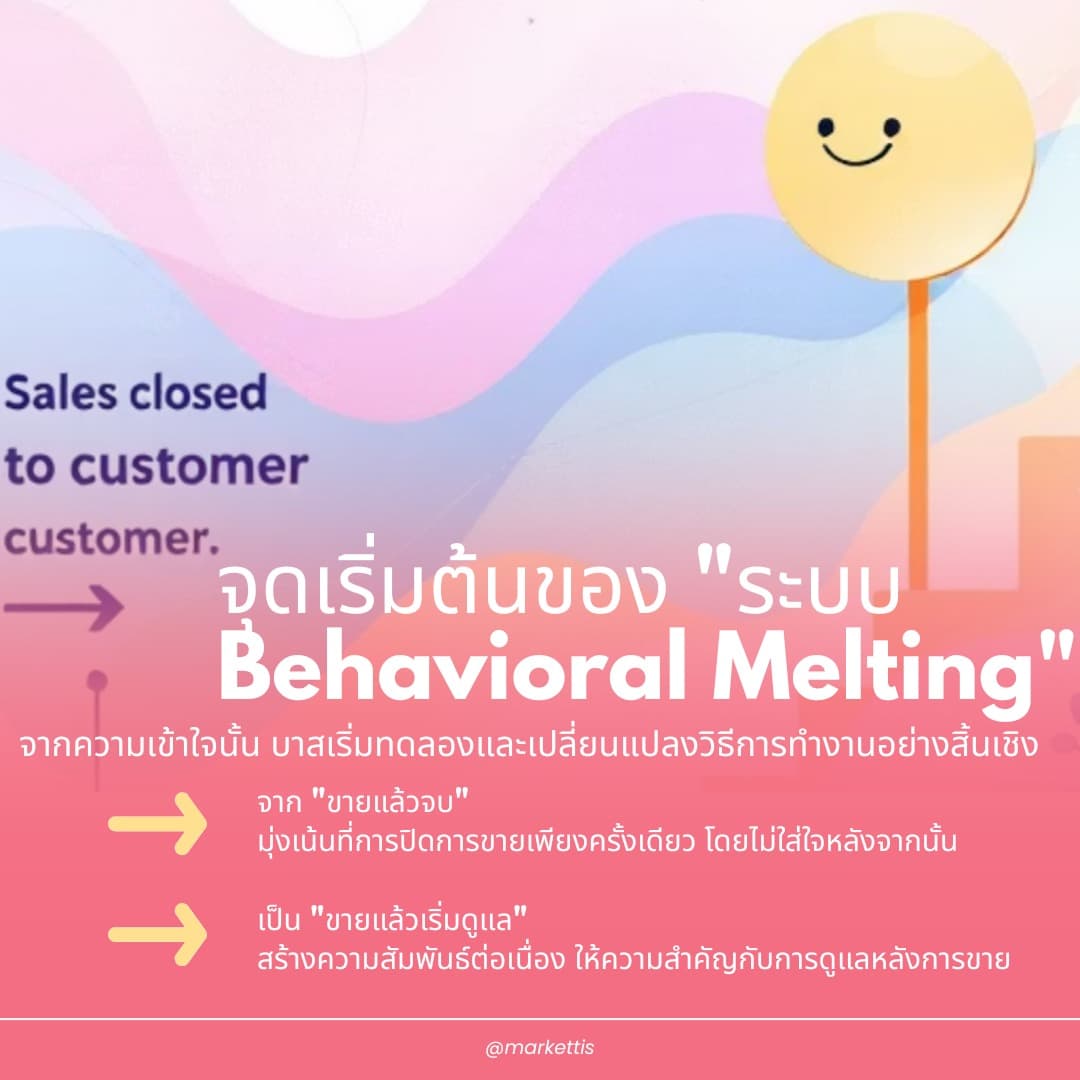 Sales closed
to customer
customer.

จุดเริ่มต้นของ "ระบบ
Behavioral Melting"

จากความเข้าใจนั้น บาสเริ่มทดลองและเปลี่ยนแปลงวิธีการทำงานอย่างสิ้นเชิง

จาก "ขายแล้วจบ"
มุ่งเน้นที่การปิดการขายเพียงครั้งเดียว โดยไม่ใส่ใจหลังจากนั้น

เป็น "ขายแล้วเริ่มดูแล"
สร้างความสัมพันธ์ต่อเนื่อง ให้ความสำคัญกับการดูแลหลังการขาย

@markettis